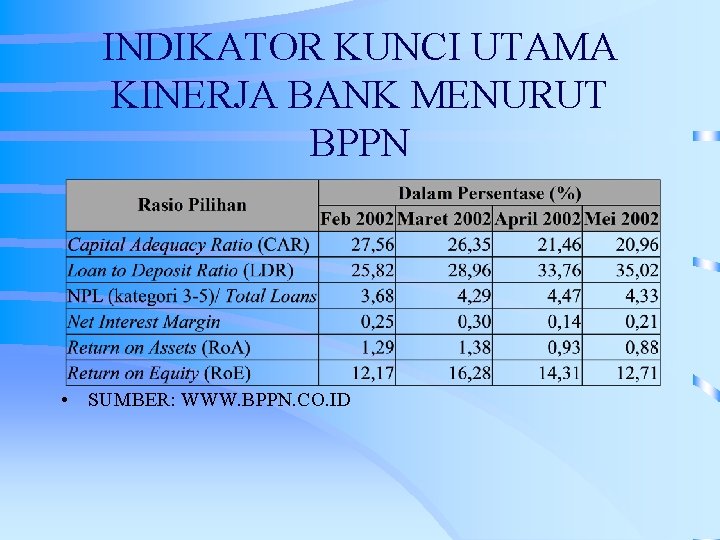 INDIKATOR KUNCI UTAMA KINERJA BANK MENURUT BPPN

| Rasio Pilihan | Dalam Persentase (%) | | | |
|---|---|---|---|---|
| | Feb 2002 | Maret 2002 | April 2002 | Mei 2002 |
| Capital Adequacy Ratio (CAR) | 27,56 | 26,35 | 21,46 | 20,96 |
| Loan to Deposit Ratio (LDR) | 25,82 | 28,96 | 33,76 | 35,02 |
| NPL (kategori 3-5)/ Total Loans | 3,68 | 4,29 | 4,47 | 4,33 |
| Net Interest Margin | 0,25 | 0,30 | 0,14 | 0,21 |
| Return on Assets (RoA) | 1,29 | 1,38 | 0,93 | 0,88 |
| Return on Equity (RoE) | 12,17 | 16,28 | 14,31 | 12,71 |

• SUMBER: WWW.BPPN.CO.ID